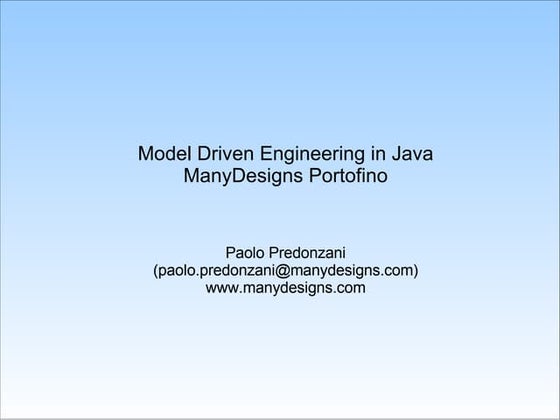 Model Driven Engineering in Java
ManyDesigns Portofino

Paolo Predonzani
(paolo.predonzani@manydesigns.com)
www.manydesigns.com